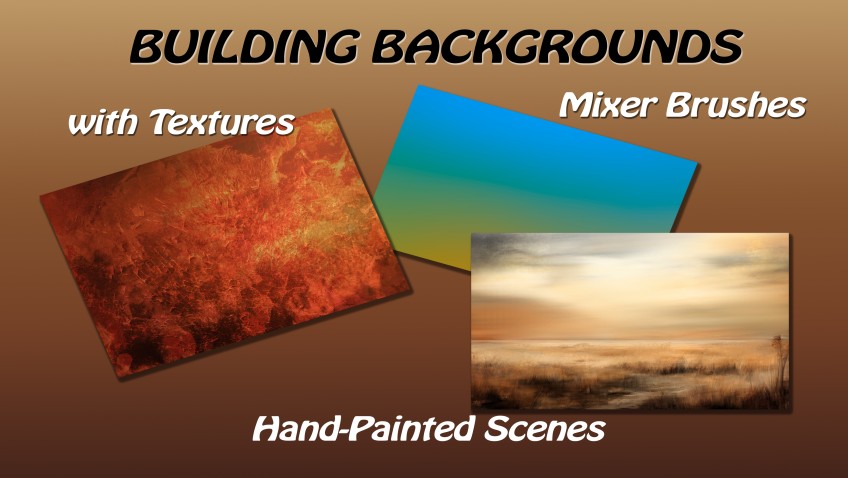 BUILDING BACKGROUNDS

with Textures

Mixer Brushes

Hand-Painted Scenes